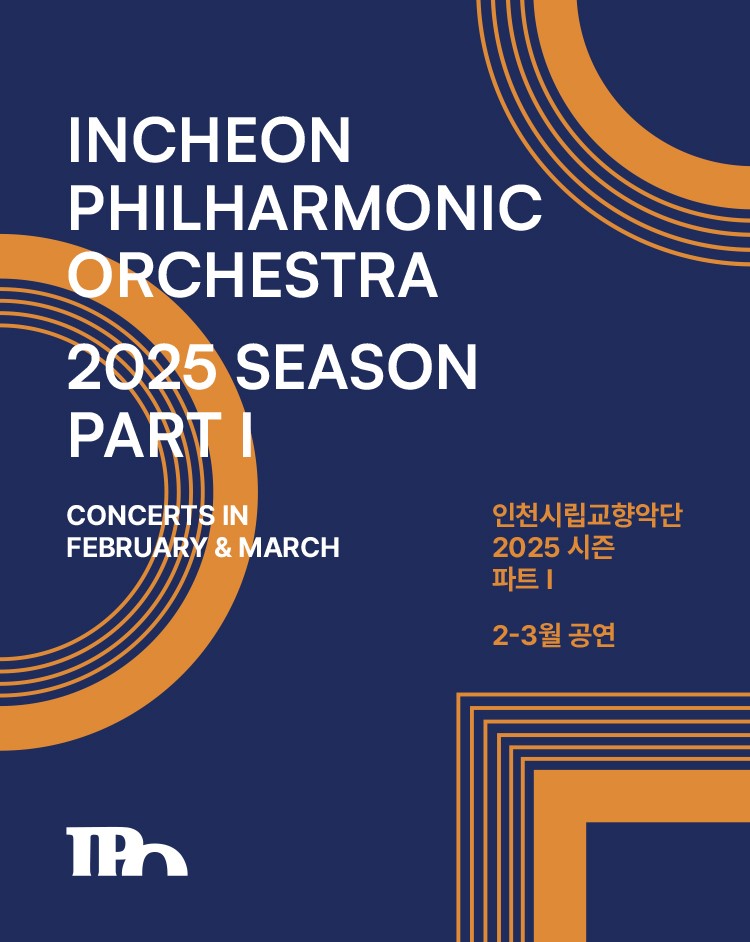 INCHEON PHILHARMONIC ORCHESTRA

2025 SEASON PART I

CONCERTS IN FEBRUARY & MARCH

인천시립교향악단
2025 시즌
파트 I

2-3월 공연

IPO